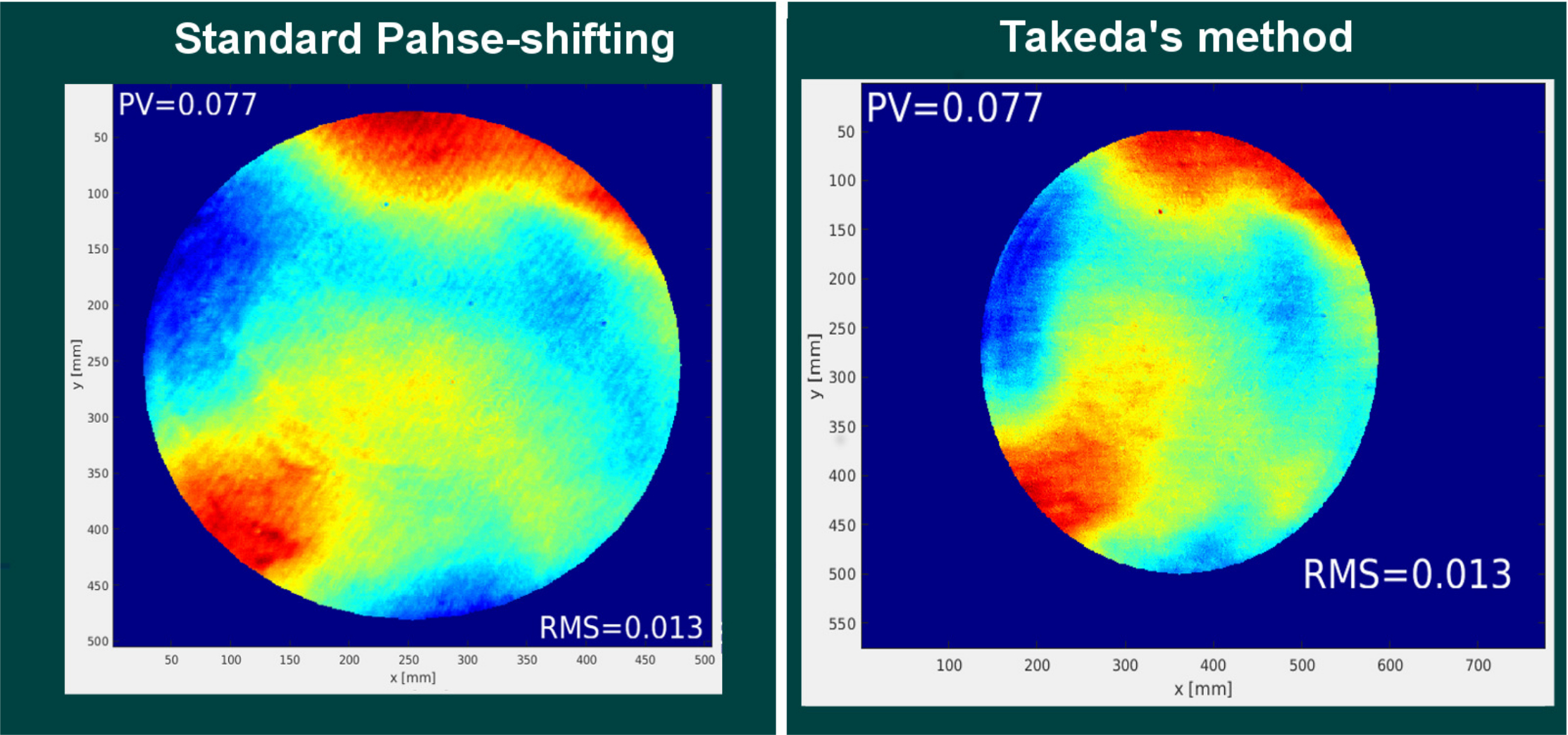 Standard Pahse-shifting

PV=0.077

50
100
150
200
250
300
350
400
450
500

y [mm]

RMS=0.013

50 100 150 200 250 300 350 400 450 500
x [mm]

Takeda's method

PV=0.077

50
100
150
200
250
300
350
400
450
500
550

y [mm]

RMS=0.013

100 200 300 400 500 600 700
x [mm]